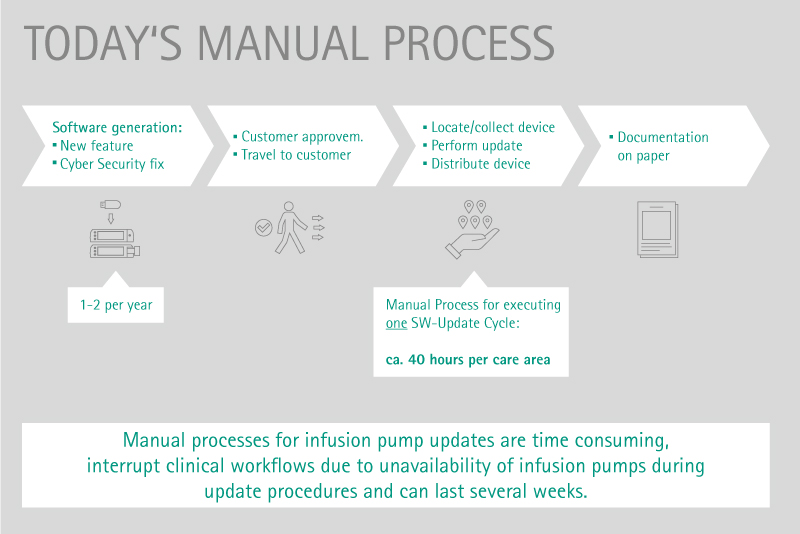 TODAY'S MANUAL PROCESS

Software generation:
▪ New feature
▪ Cyber Security fix

▪ Customer approvem.
▪ Travel to customer

▪ Locate/collect device
▪ Perform update
▪ Distribute device

▪ Documentation on paper

1-2 per year

Manual Process for executing one SW-Update Cycle:

ca. 40 hours per care area

Manual processes for infusion pump updates are time consuming, interrupt clinical workflows due to unavailability of infusion pumps during update procedures and can last several weeks.